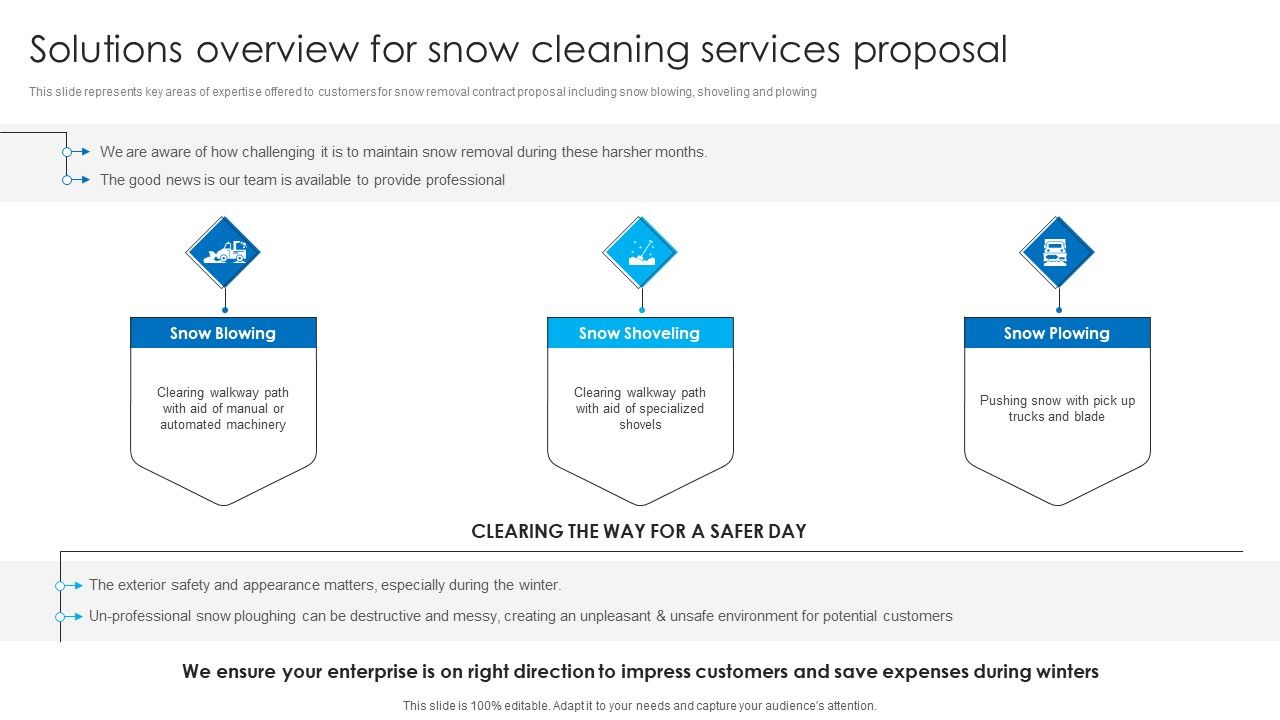 Solutions overview for snow cleaning services proposal

This slide represents key areas of expertise offered to customers for snow removal contract proposal including snow blowing, shoveling and plowing

We are aware of how challenging it is to maintain snow removal during these harsher months.

The good news is our team is available to provide professional

Snow Blowing

Clearing walkway path with aid of manual or automated machinery

Snow Shoveling

Clearing walkway path with aid of specialized shovels

Snow Plowing

Pushing snow with pick up trucks and blade

CLEARING THE WAY FOR A SAFER DAY

The exterior safety and appearance matters, especially during the winter.

Un-professional snow ploughing can be destructive and messy, creating an unpleasant & unsafe environment for potential customers

We ensure your enterprise is on right direction to impress customers and save expenses during winters

This slide is 100% editable. Adapt it to your needs and capture your audience's attention.